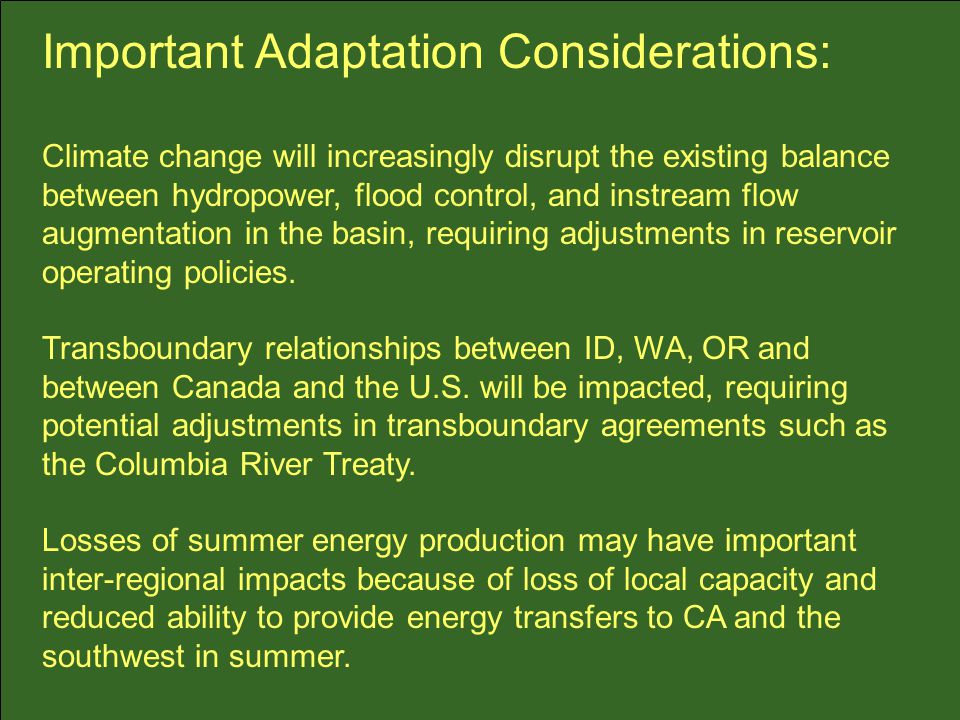 Important Adaptation Considerations:

Climate change will increasingly disrupt the existing balance between hydropower, flood control, and instream flow augmentation in the basin, requiring adjustments in reservoir operating policies.

Transboundary relationships between ID, WA, OR and between Canada and the U.S. will be impacted, requiring potential adjustments in transboundary agreements such as the Columbia River Treaty.

Losses of summer energy production may have important inter-regional impacts because of loss of local capacity and reduced ability to provide energy transfers to CA and the southwest in summer.